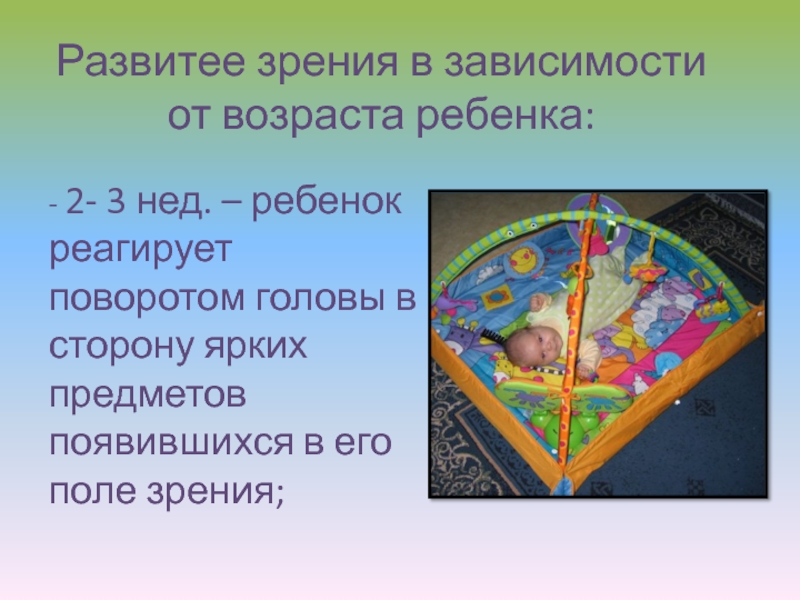 Развитее зрения в зависимости от возраста ребенка:

- 2- 3 нед. – ребенок реагирует поворотом головы в сторону ярких предметов появившихся в его поле зрения;